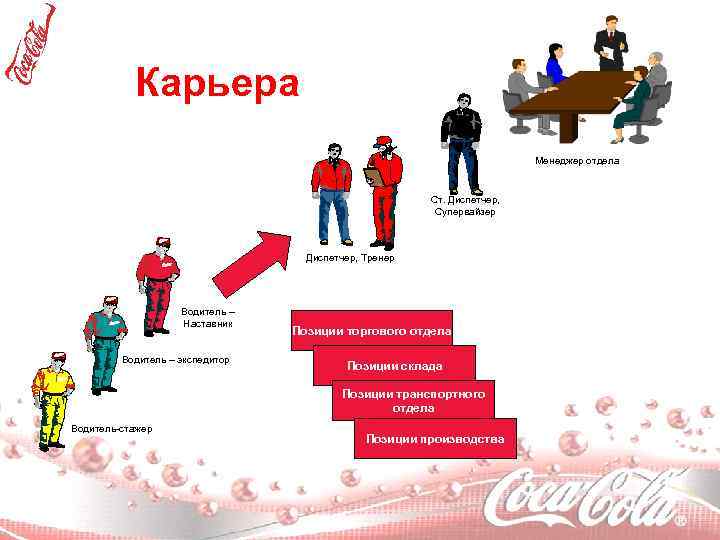 Coca-Cola

Карьера

Менеджер отдела

Ст. Диспетчер, Супервайзер

Диспетчер, Тренер

Водитель – Наставник

Водитель – экспедитор

Водитель-стажер

Позиции торгового отдела

Позиции склада

Позиции транспортного отдела

Позиции производства

Coca-Cola®